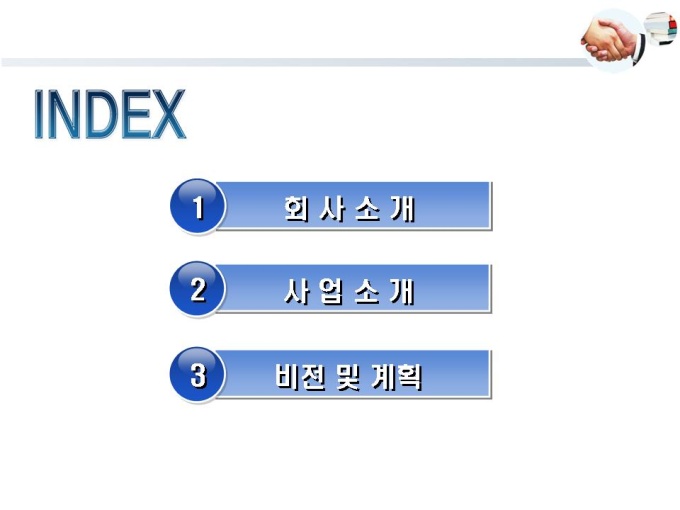 INDEX

1 회 사 소 개

2 사 업 소 개

3 비전 및 계획